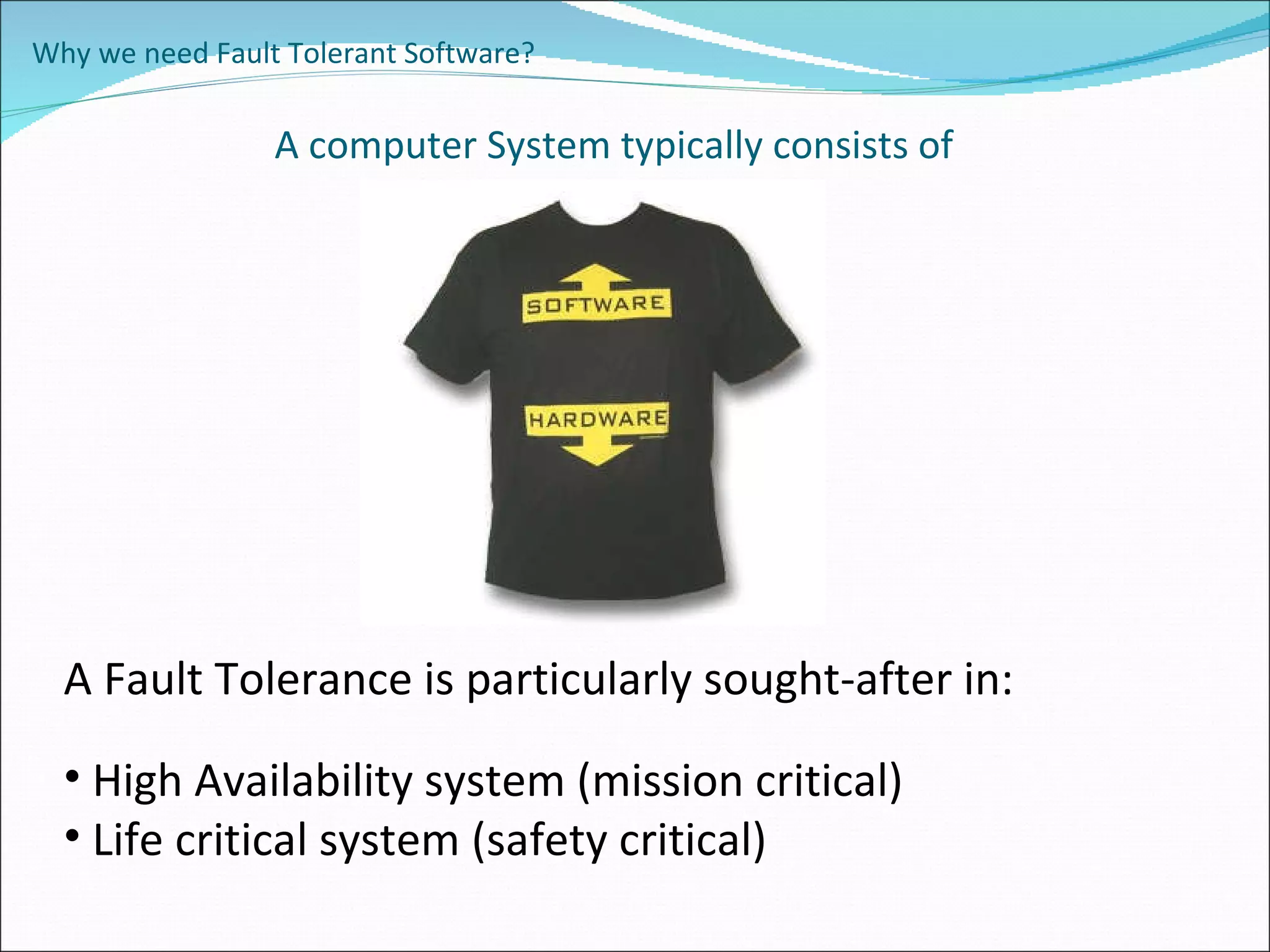 Why we need Fault Tolerant Software?

A computer System typically consists of

SOFTWARE

HARDWARE

A Fault Tolerance is particularly sought-after in:

• High Availability system (mission critical)
• Life critical system (safety critical)